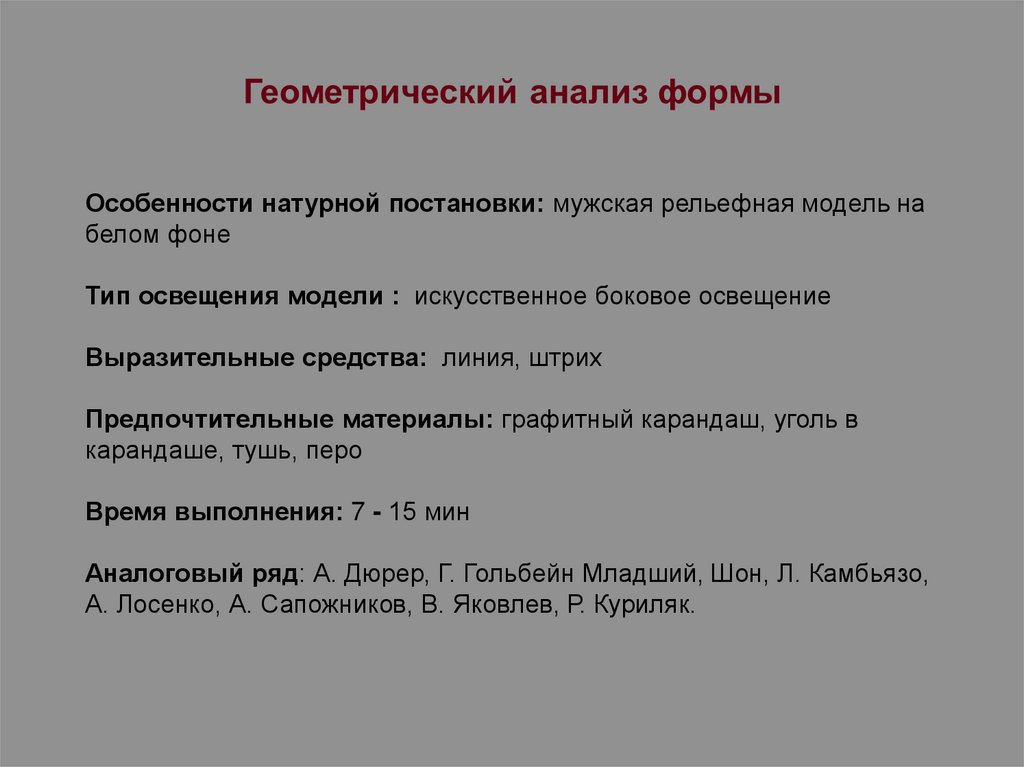 Геометрический анализ формы

Особенности натурной постановки: мужская рельефная модель на белом фоне

Тип освещения модели : искусственное боковое освещение

Выразительные средства: линия, штрих

Предпочтительные материалы: графитный карандаш, уголь в карандаше, тушь, перо

Время выполнения: 7 - 15 мин

Аналоговый ряд: А. Дюрер, Г. Гольбейн Младший, Шон, Л. Камбьязо, А. Лосенко, А. Сапожников, В. Яковлев, Р. Куриляк.